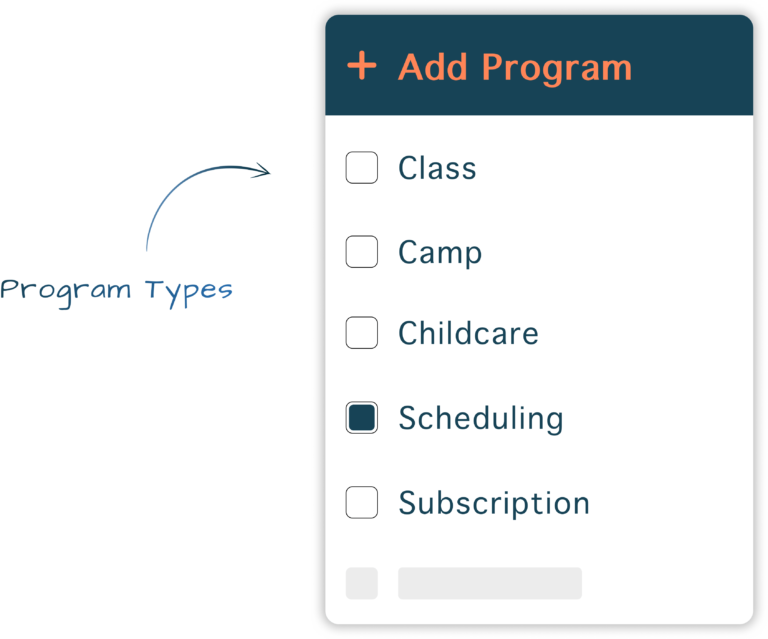 Program Types

+ Add Program

Class

Camp

Childcare

Scheduling

Subscription